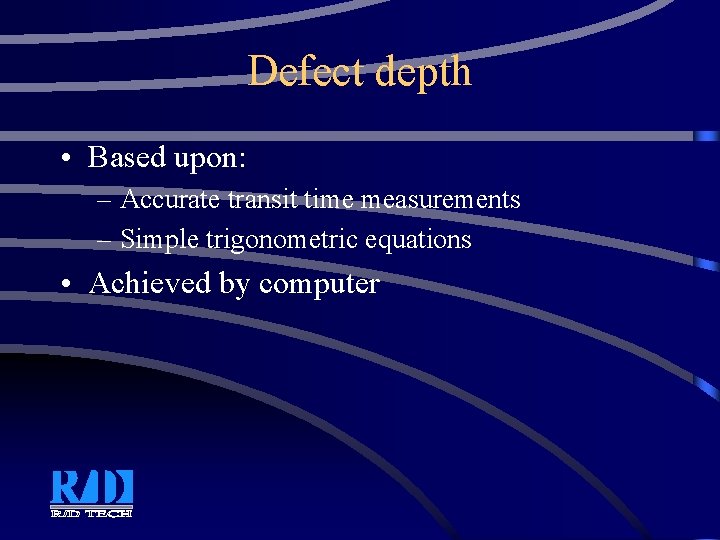 Defect depth

• Based upon:
– Accurate transit time measurements
– Simple trigonometric equations

• Achieved by computer

R/D
R/D TECH